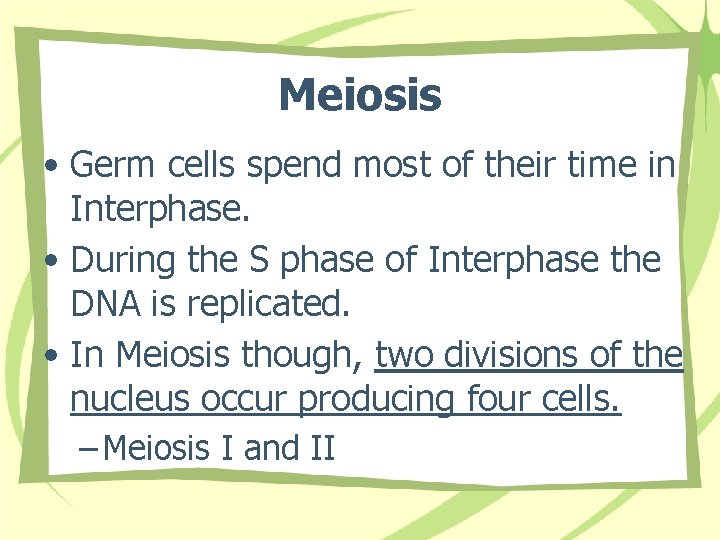 Meiosis

• Germ cells spend most of their time in Interphase.

• During the S phase of Interphase the DNA is replicated.

• In Meiosis though, two divisions of the nucleus occur producing four cells.

– Meiosis I and II